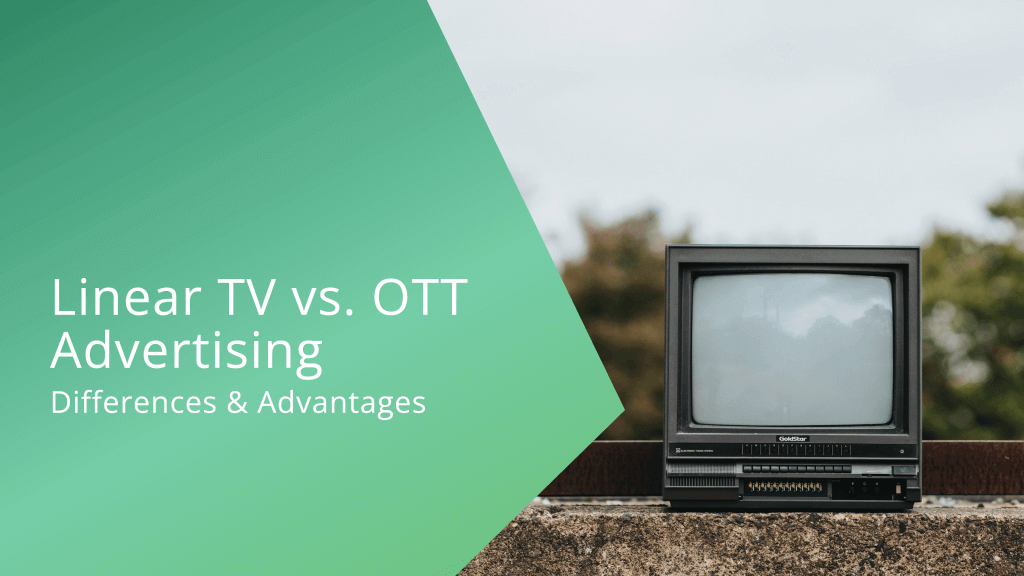 Linear TV vs. OTT Advertising
Differences & Advantages

GoldStar